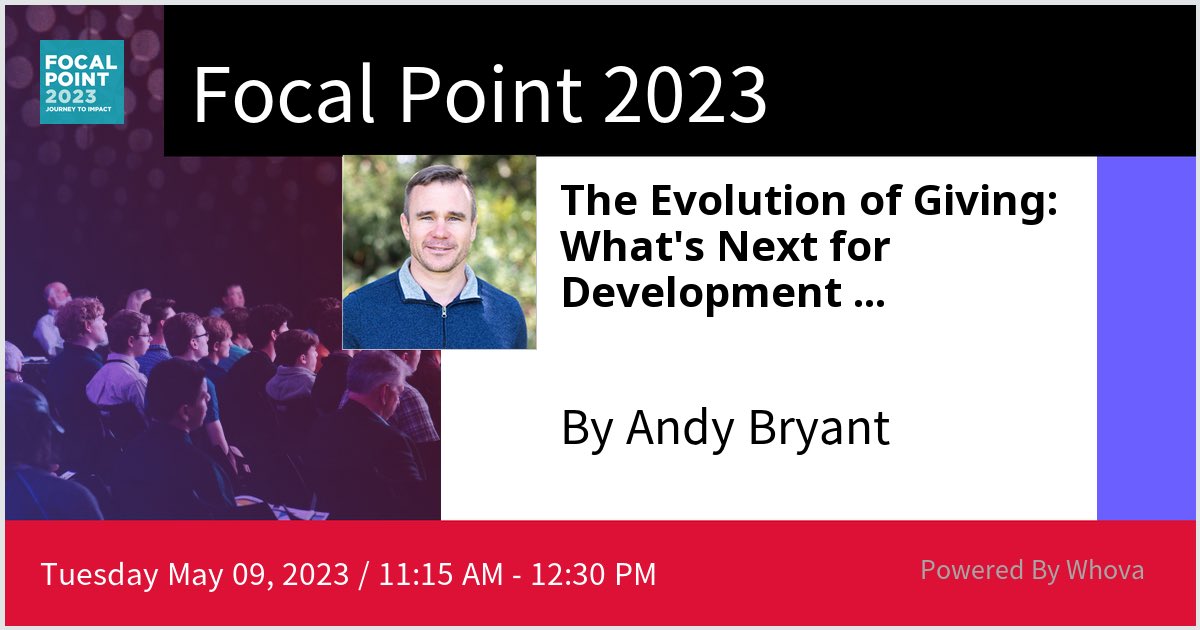 FOCAL POINT 2023 JOURNEY TO IMPACT

Focal Point 2023

The Evolution of Giving: What's Next for Development ...

By Andy Bryant

Tuesday May 09, 2023 / 11:15 AM - 12:30 PM

Powered By Whova